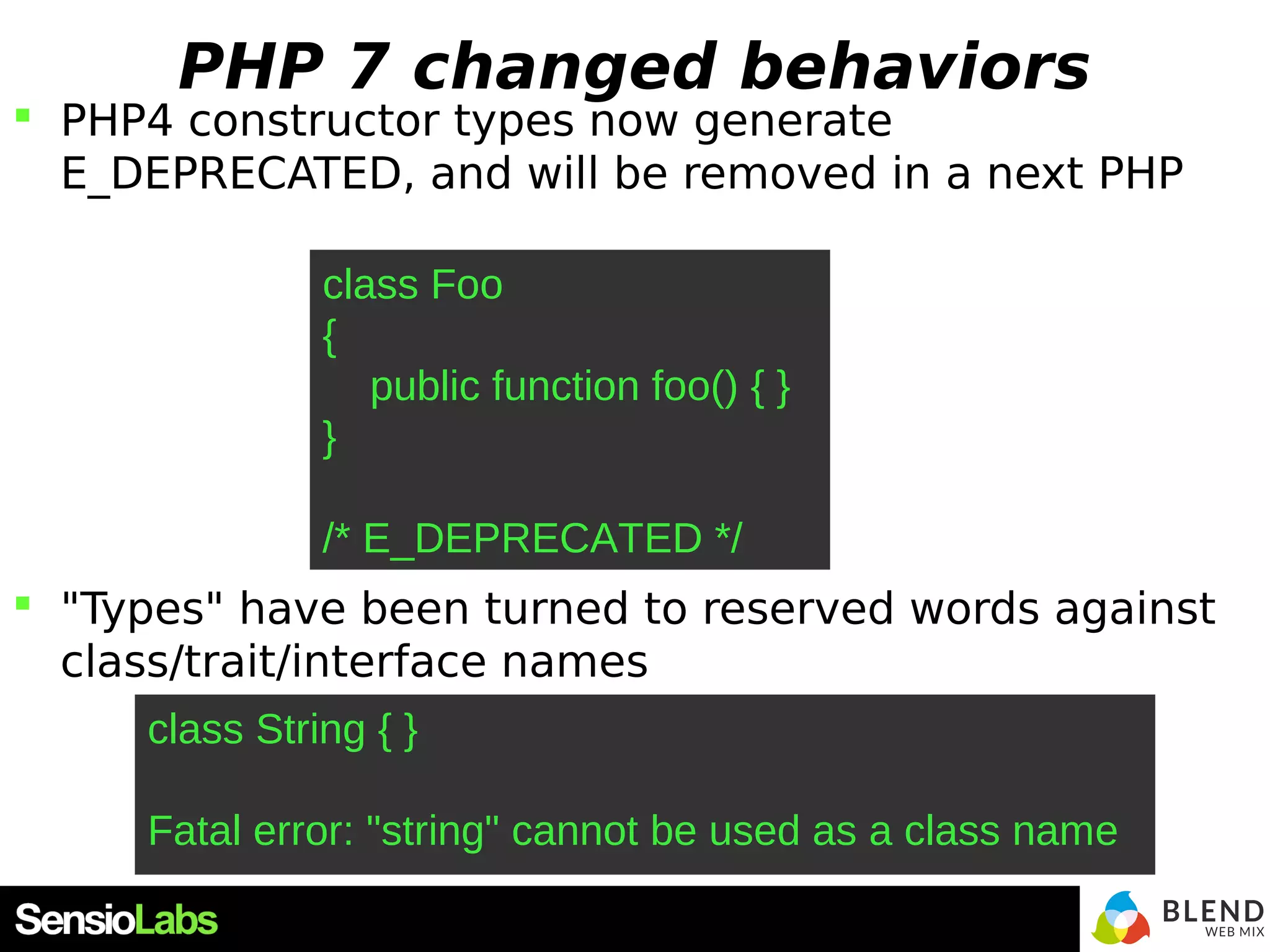 PHP 7 changed behaviors

PHP4 constructor types now generate E_DEPRECATED, and will be removed in a next PHP

class Foo
{
 public function foo() { }
}

/* E_DEPRECATED */

"Types" have been turned to reserved words against class/trait/interface names

class String { }

Fatal error: "string" cannot be used as a class name

SensioLabs

BLEND WEB MIX